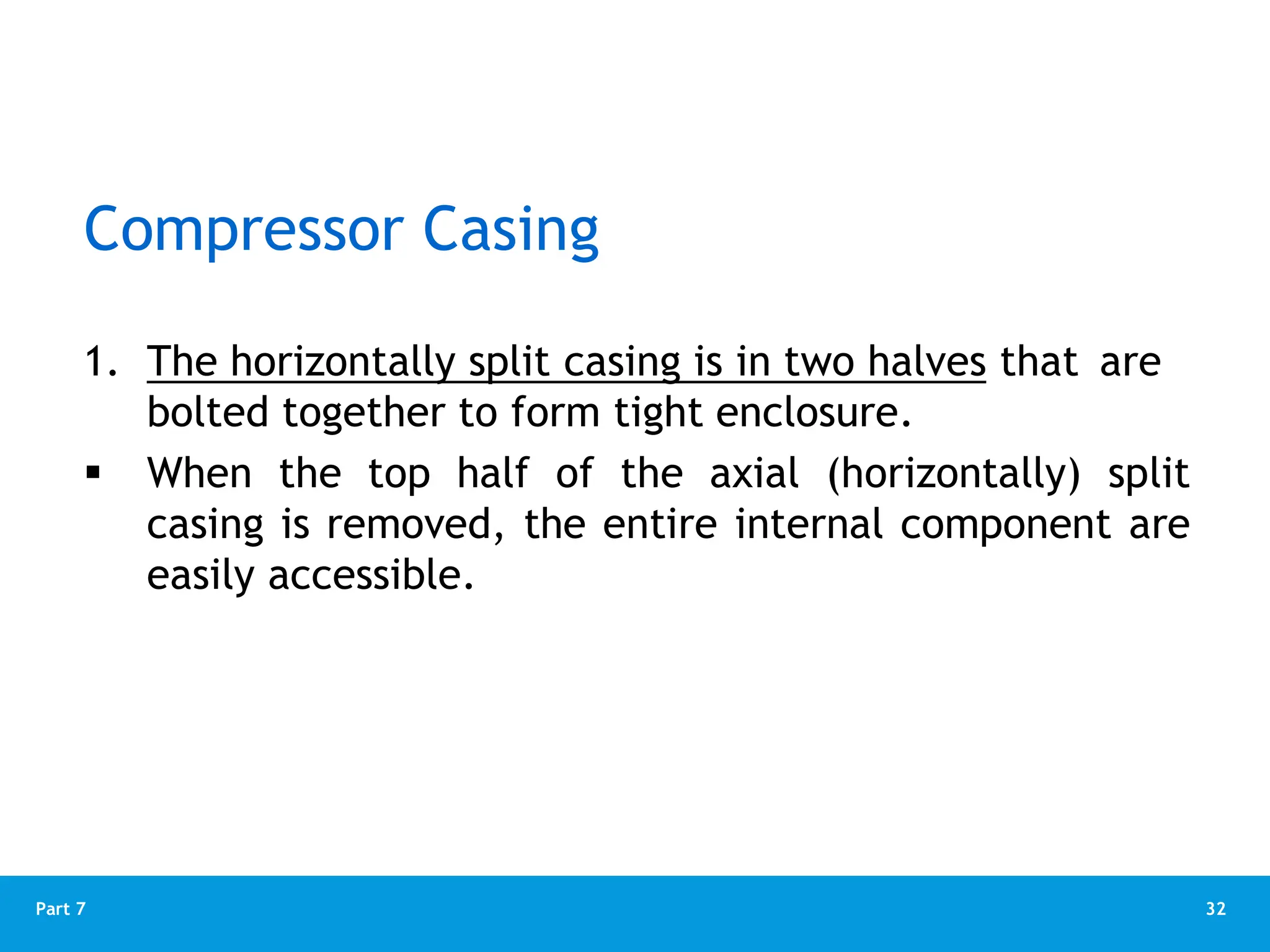 Compressor Casing

1. The horizontally split casing is in two halves that are bolted together to form tight enclosure.

▪ When the top half of the axial (horizontally) split casing is removed, the entire internal component are easily accessible.

Part 7

32